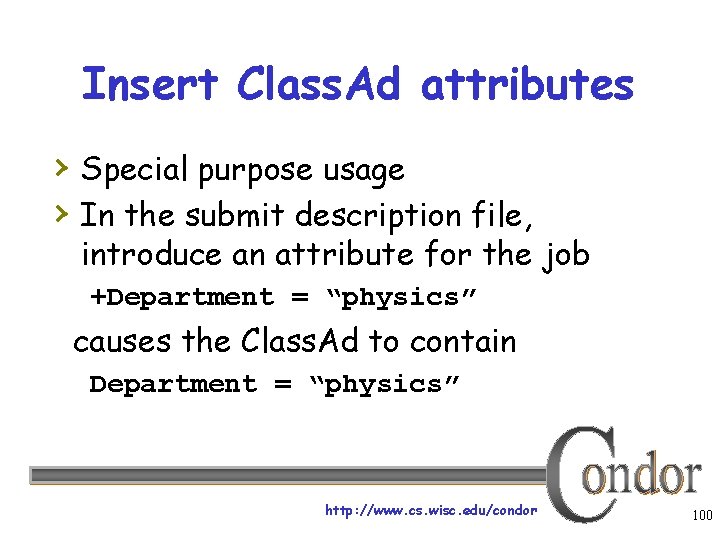 Insert ClassAd attributes

› Special purpose usage
› In the submit description file, introduce an attribute for the job

+Department = “physics”

causes the ClassAd to contain

Department = “physics”

Condor

http://www.cs.wisc.edu/condor

100